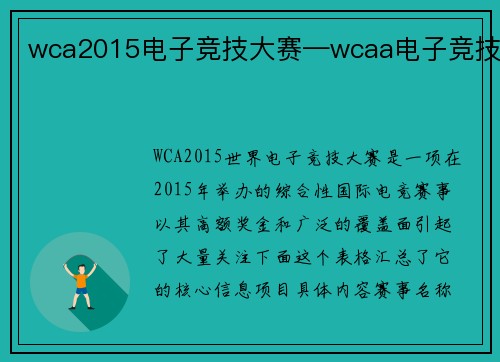 wca2015电子竞技大赛—wcaa电子竞技

WCA2015世界电子竞技大赛是一项在2015年举办的综合性国际电竞赛事以其高额奖金和广泛的覆盖面引起了大量关注下面这个表格汇总了它的核心信息项目具体内容赛事名称